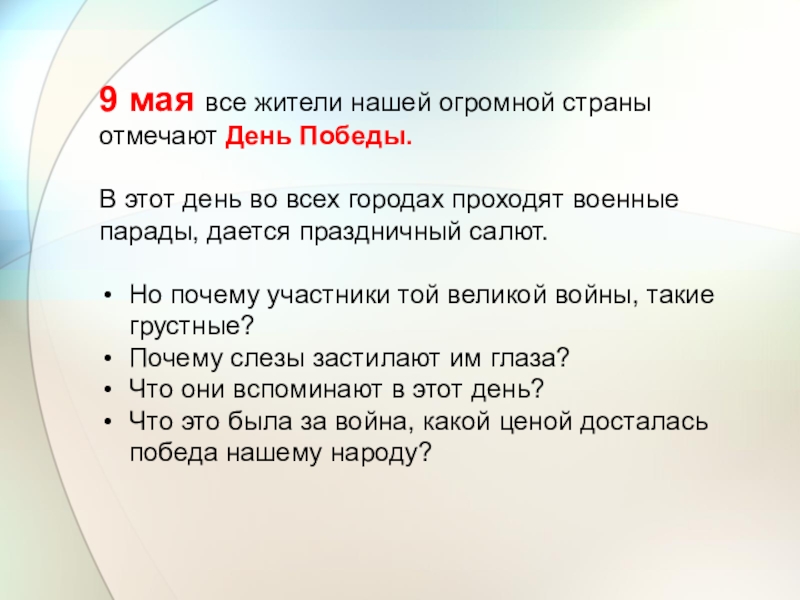 9 мая все жители нашей огромной страны отмечают День Победы.

В этот день во всех городах проходят военные парады, дается праздничный салют.

• Но почему участники той великой войны, такие грустные?
• Почему слезы застилают им глаза?
• Что они вспоминают в этот день?
• Что это была за война, какой ценой досталась победа нашему народу?